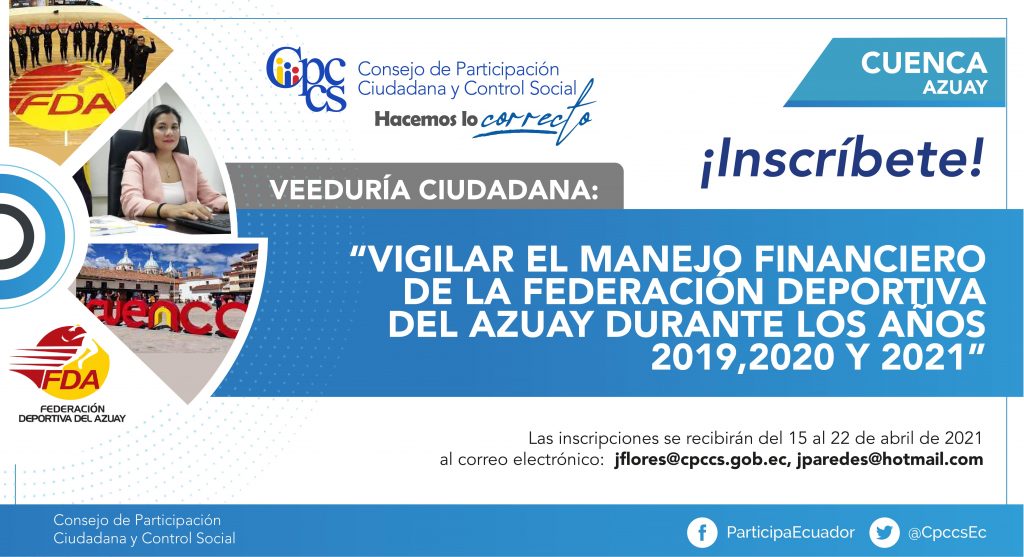 FDA

Cpccs Consejo de Participación Ciudadana y Control Social
Hacemos lo correcto

CUENCA
AZUAY

¡Inscríbete!

VEEDURÍA CIUDADANA:

"VIGILAR EL MANEJO FINANCIERO DE LA FEDERACIÓN DEPORTIVA DEL AZUAY DURANTE LOS AÑOS 2019,2020 Y 2021"

cuenca

FDA
FEDERACIÓN DEPORTIVA DEL AZUAY

Las inscripciones se recibirán del 15 al 22 de abril de 2021 al correo electrónico: jflores@cpccs.gob.ec, jparedes@hotmail.com

Consejo de Participación Ciudadana y Control Social

ParticipaEcuador @CpccsEc